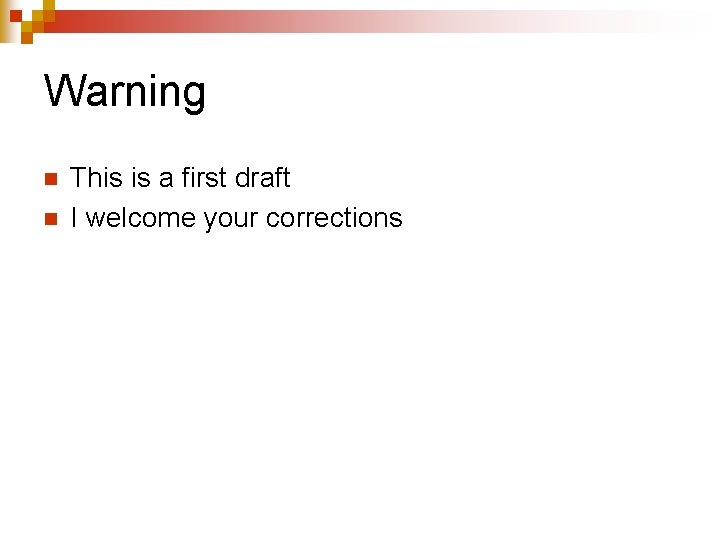 Warning

- This is a first draft
- I welcome your corrections